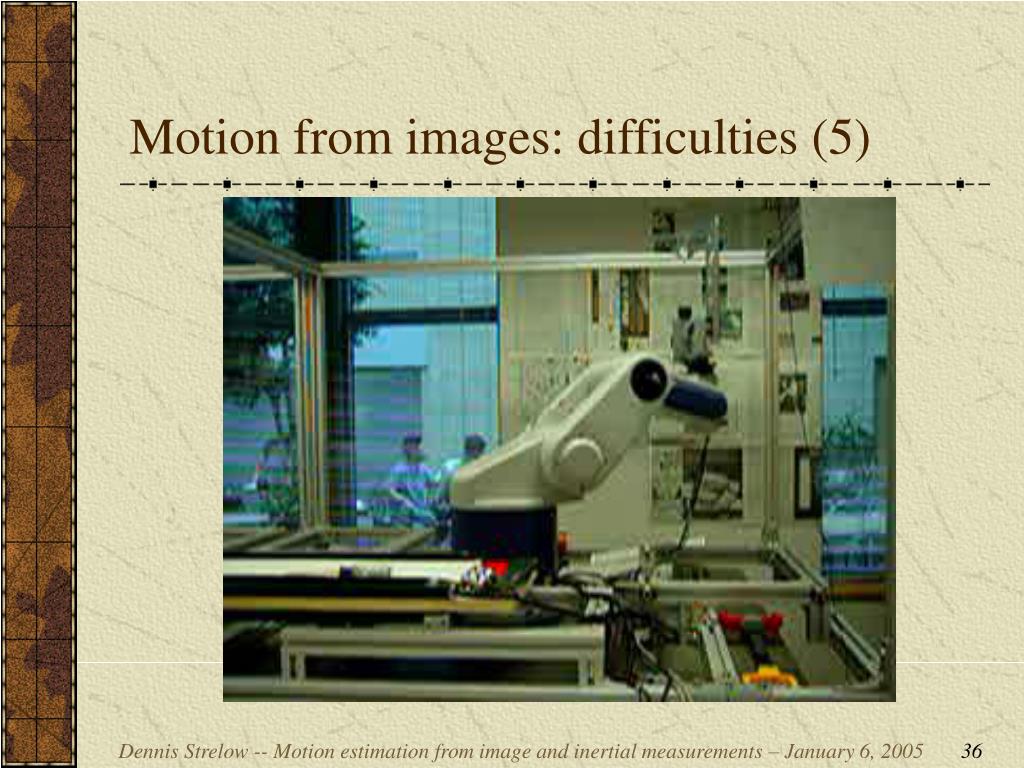 Motion from images: difficulties (5)

Dennis Strelow -- Motion estimation from image and inertial measurements – January 6, 2005 36